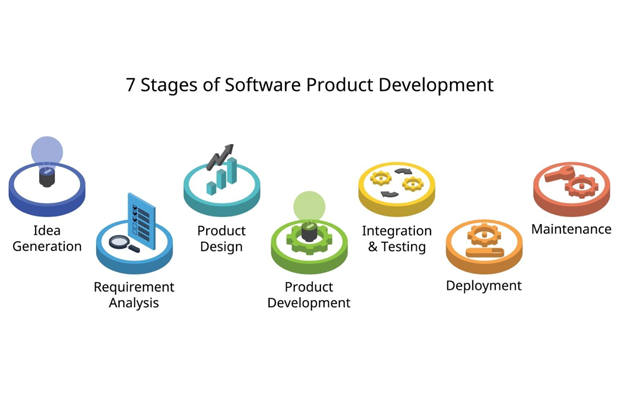 7 Stages of Software Product Development

Idea Generation

Requirement Analysis

Product Design

Product Development

Integration & Testing

Deployment

Maintenance